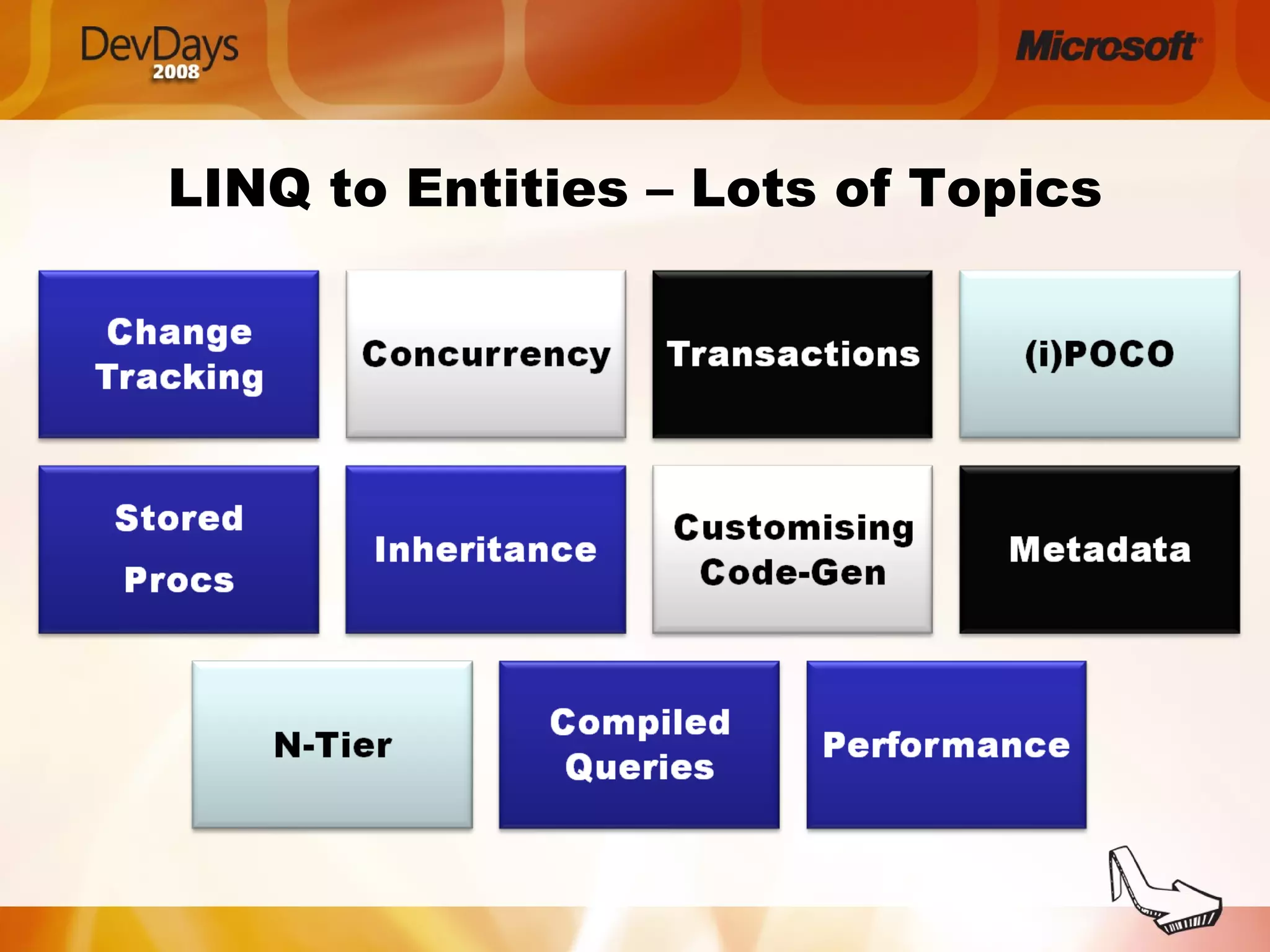 DevDays 2008

Microsoft

LINQ to Entities – Lots of Topics

Change Tracking

Concurrency

Transactions

(i)POCO

Stored Procs

Inheritance

Customising Code-Gen

Metadata

N-Tier

Compiled Queries

Performance